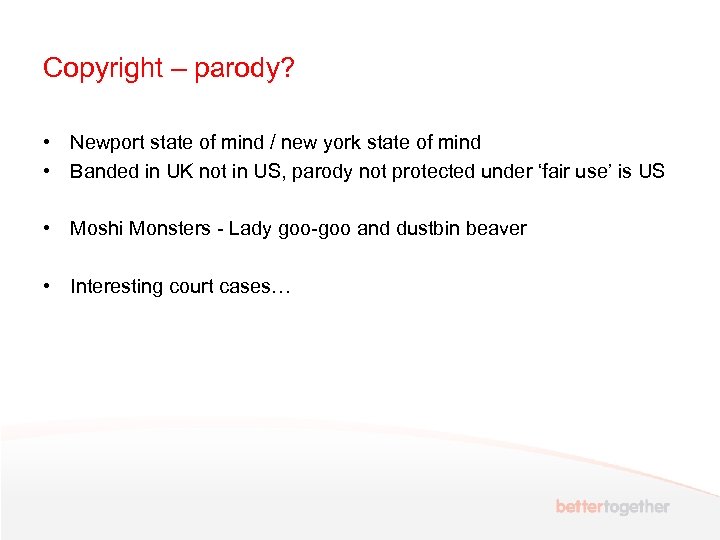 Copyright – parody?

• Newport state of mind / new york state of mind
• Banded in UK not in US, parody not protected under 'fair use' is US

• Moshi Monsters - Lady goo-goo and dustbin beaver

• Interesting court cases…

bettertogether